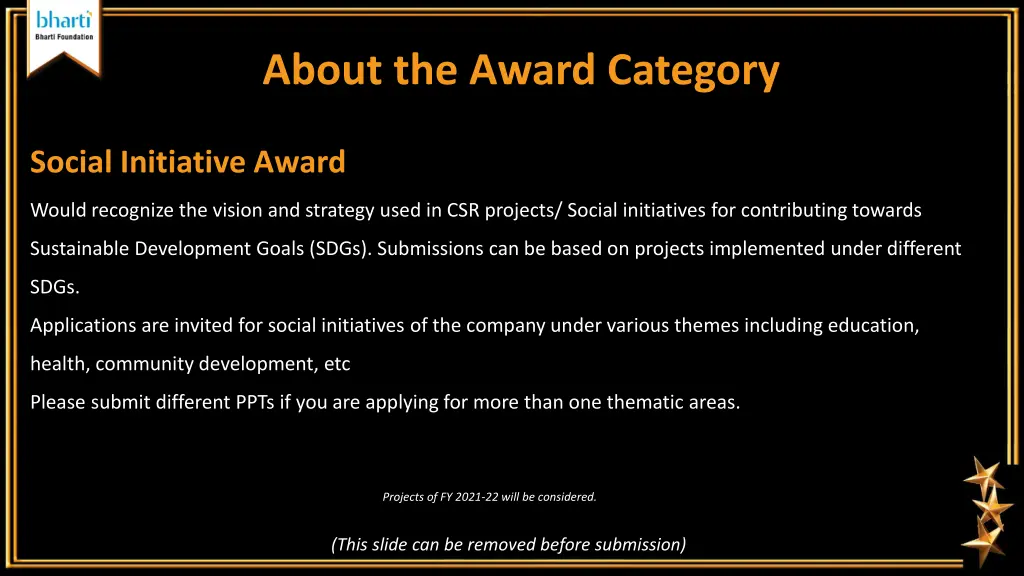 bharti
Bharti Foundation

About the Award Category

Social Initiative Award

Would recognize the vision and strategy used in CSR projects/ Social initiatives for contributing towards Sustainable Development Goals (SDGs). Submissions can be based on projects implemented under different SDGs.

Applications are invited for social initiatives of the company under various themes including education, health, community development, etc

Please submit different PPTs if you are applying for more than one thematic areas.

Projects of FY 2021-22 will be considered.

(This slide can be removed before submission)